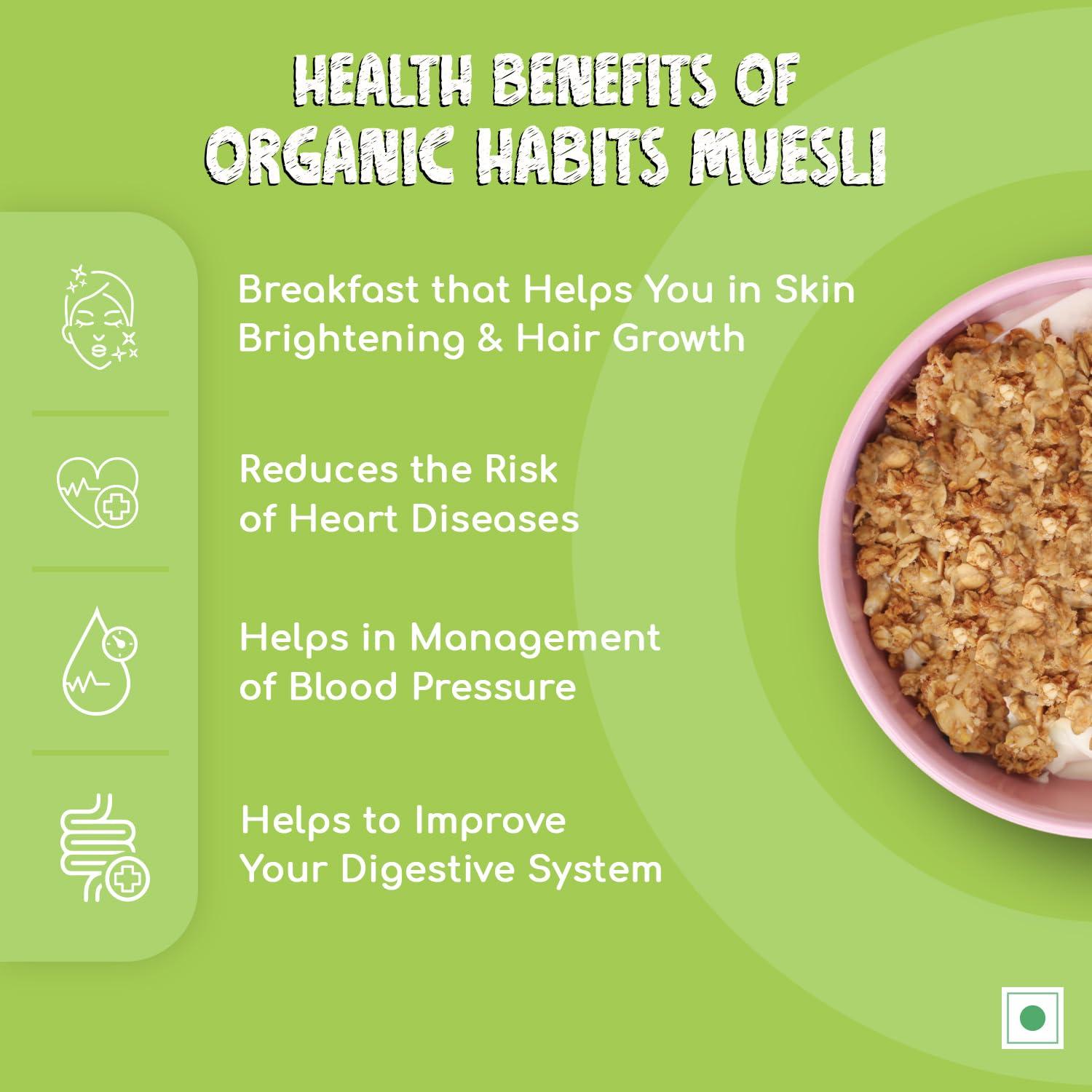 HEALTH BENEFITS OF ORGANIC HABITS MUESLI

Breakfast that Helps You in Skin Brightening & Hair Growth

Reduces the Risk of Heart Diseases

Helps in Management of Blood Pressure

Helps to Improve Your Digestive System